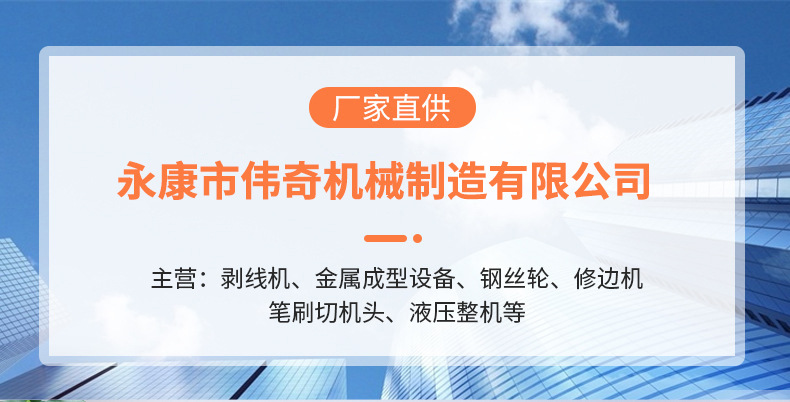 厂家直供

永康市伟奇机械制造有限公司

主营：剥线机、金属成型设备、钢丝轮、修边机
笔刷切机头、液压整机等